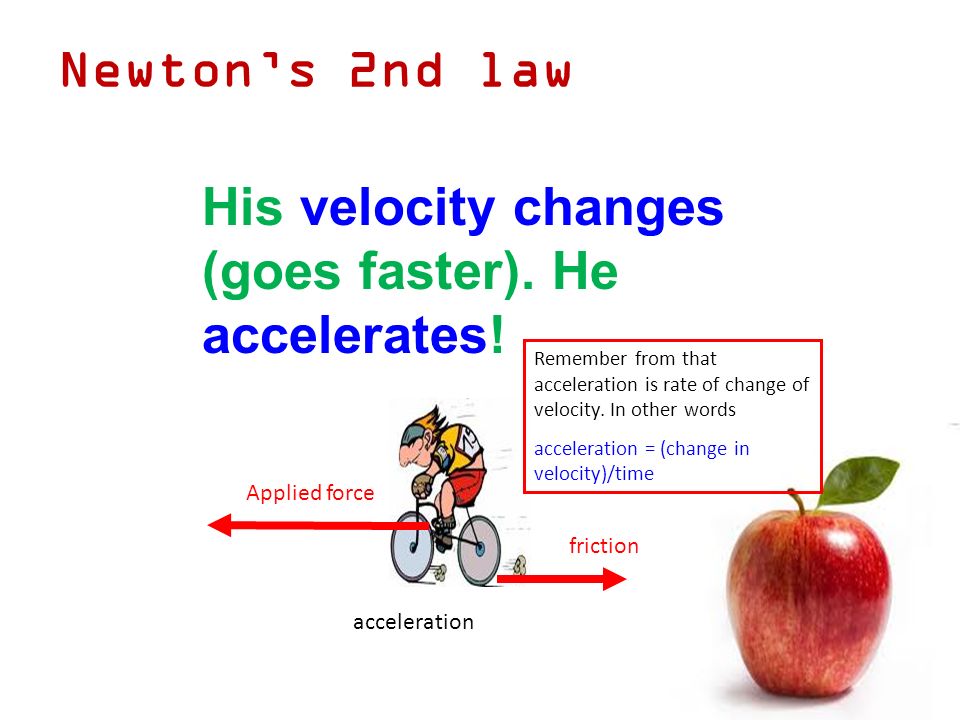 Newton's 2nd law

His velocity changes (goes faster). He accelerates!

Remember from that acceleration is rate of change of velocity. In other words

acceleration = (change in velocity)/time

Applied force

friction

acceleration